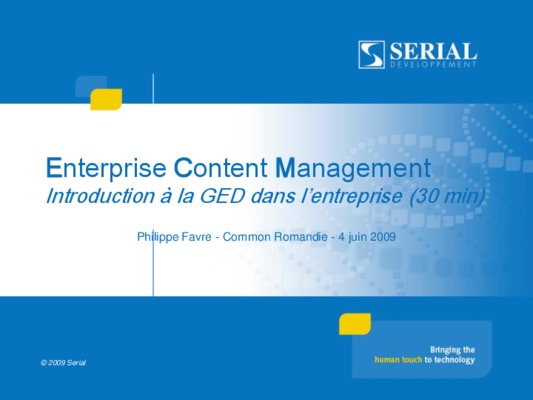 SERIAL
DEVELOPPEMENT

Enterprise Content Management
Introduction à la GED dans l'entreprise (30 min)

Philippe Favre - Common Romandie - 4 juin 2009

© 2009 Serial

Bringing the
human touch to technology